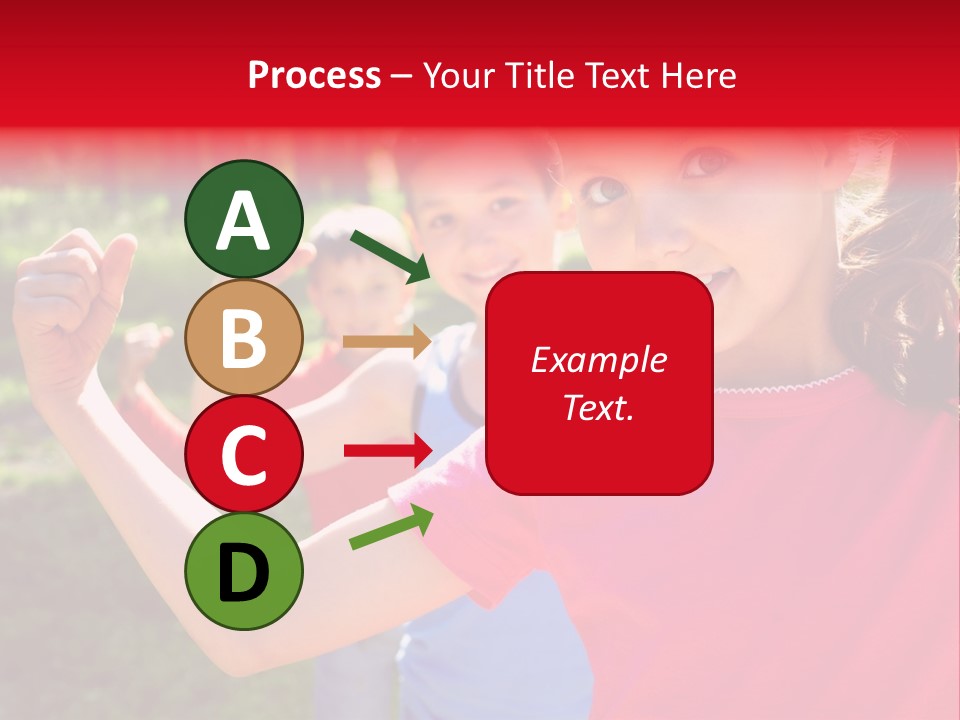 Process – Your Title Text Here

A

B

C

D

Example Text.